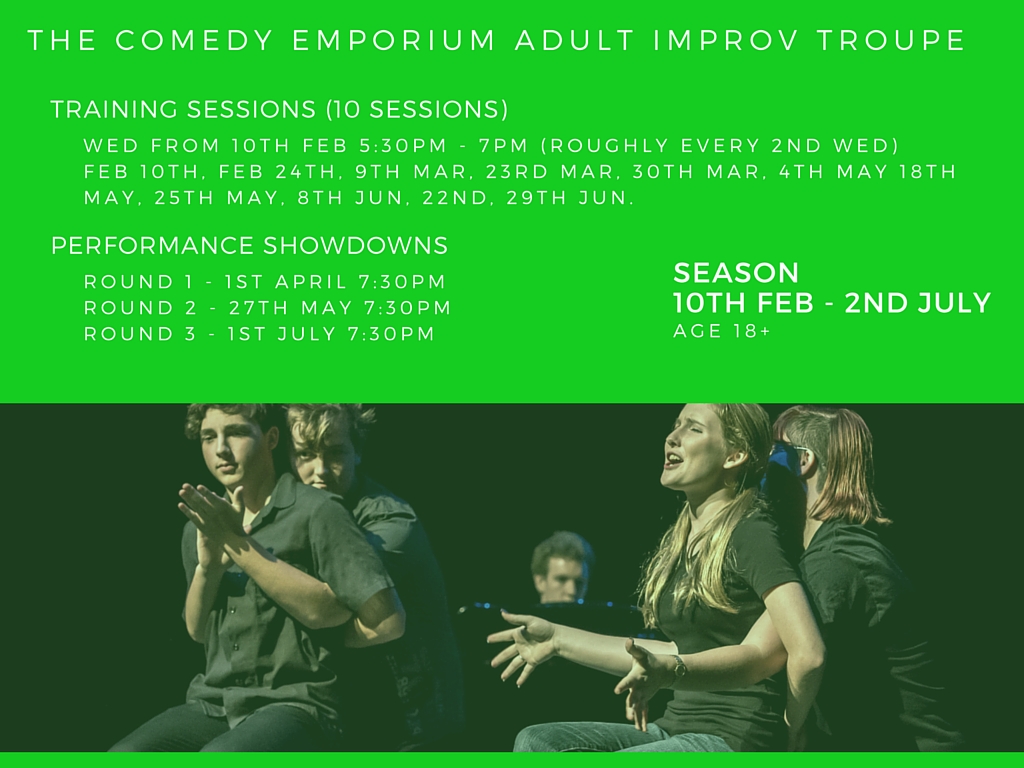 THE COMEDY EMPORIUM ADULT IMPROV TROUPE

TRAINING SESSIONS (10 SESSIONS)

WED FROM 10TH FEB 5:30PM - 7PM (ROUGHLY EVERY 2ND WED) FEB 10TH, FEB 24TH, 9TH MAR, 23RD MAR, 30TH MAR, 4TH MAY 18TH MAY, 25TH MAY, 8TH JUN, 22ND, 29TH JUN.

PERFORMANCE SHOWDOWNS

ROUND 1 - 1ST APRIL 7:30PM
ROUND 2 - 27TH MAY 7:30PM
ROUND 3 - 1ST JULY 7:30PM

SEASON
10TH FEB - 2ND JULY
AGE 18+